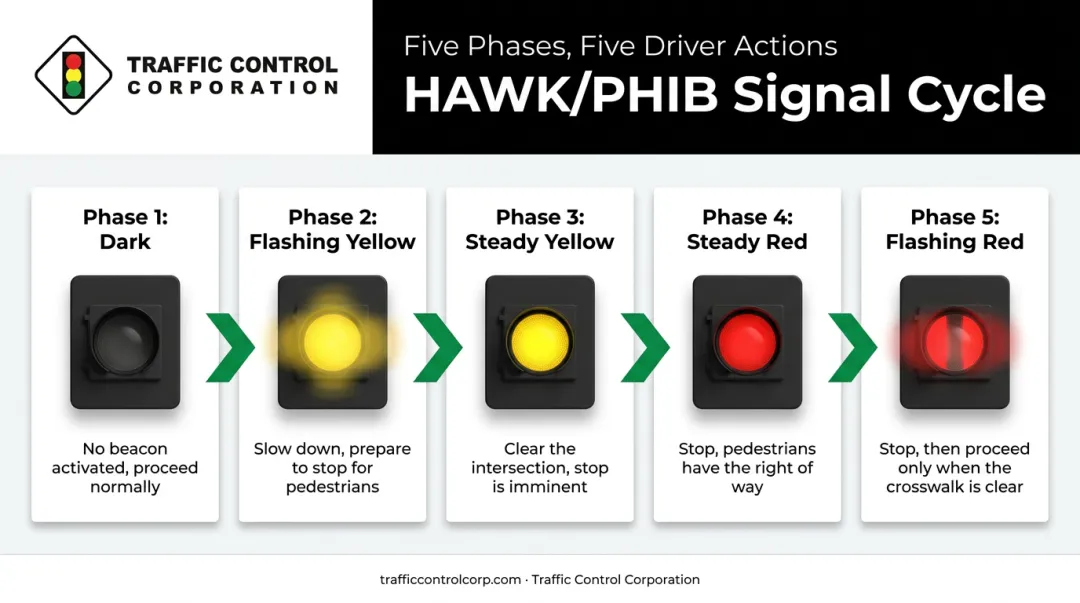 TRAFFIC CONTROL
CORPORATION

Five Phases, Five Driver Actions
HAWK/PHIB Signal Cycle

Phase 1:
Dark

No beacon activated, proceed normally

Phase 2:
Flashing Yellow

Slow down, prepare to stop for pedestrians

Phase 3:
Steady Yellow

Clear the intersection, stop is imminent

Phase 4:
Steady Red

Stop, pedestrians have the right of way

Phase 5:
Flashing Red

Stop, then proceed only when the crosswalk is clear

trafficcontrolcorp.com · Traffic Control Corporation